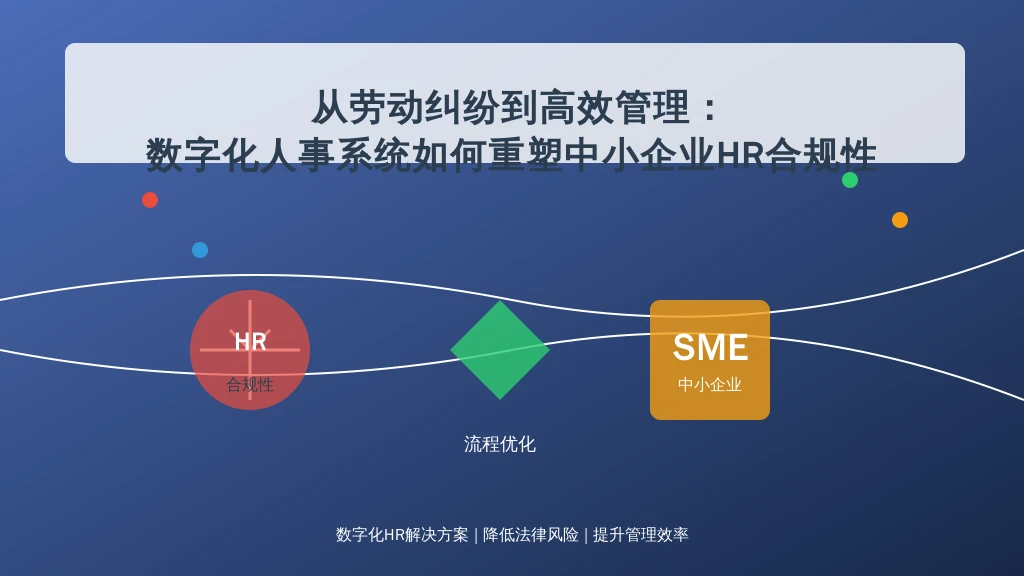 从劳动纠纷到高效管理：
数字化人事系统如何重塑中小企业HR合规性

HR
合规性

流程优化

SME
中小企业

数字化HR解决方案 | 降低法律风险 | 提升管理效率